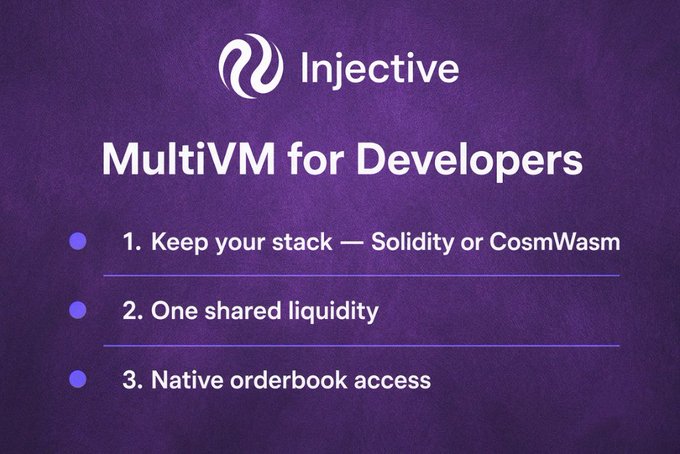 Injective

MultiVM for Developers

• 1. Keep your stack — Solidity or CosmWasm

• 2. One shared liquidity

• 3. Native orderbook access